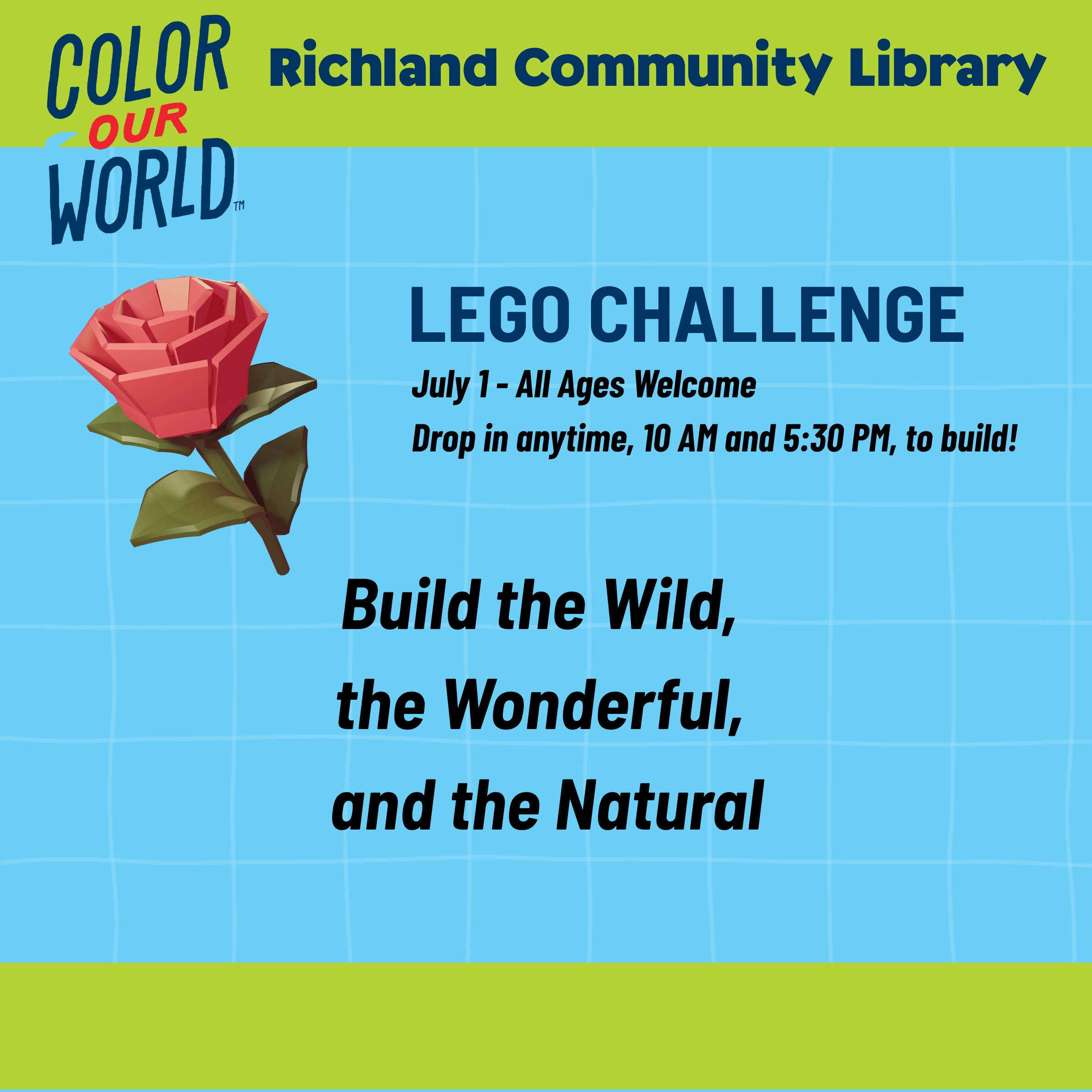 COLOR OUR WORLD™

Richland Community Library

LEGO CHALLENGE

July 1 - All Ages Welcome

Drop in anytime, 10 AM and 5:30 PM, to build!

Build the Wild, the Wonderful, and the Natural